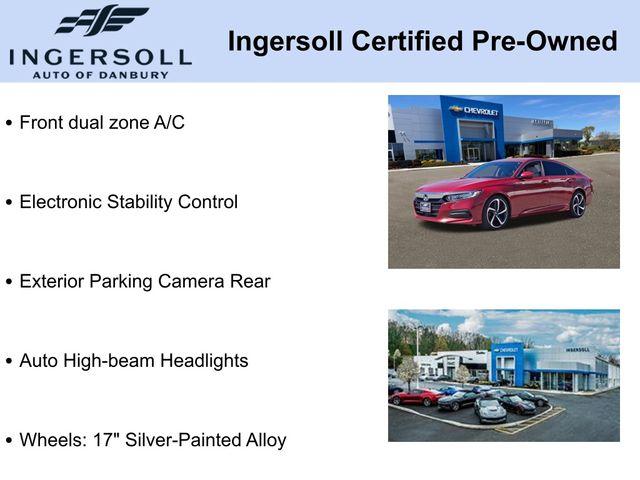 INGERSOLL
AUTO OF DANBURY

Ingersoll Certified Pre-Owned

• Front dual zone A/C

• Electronic Stability Control

• Exterior Parking Camera Rear

• Auto High-beam Headlights

• Wheels: 17" Silver-Painted Alloy

CHEVROLET

CHEVROLET

INGERSOLL